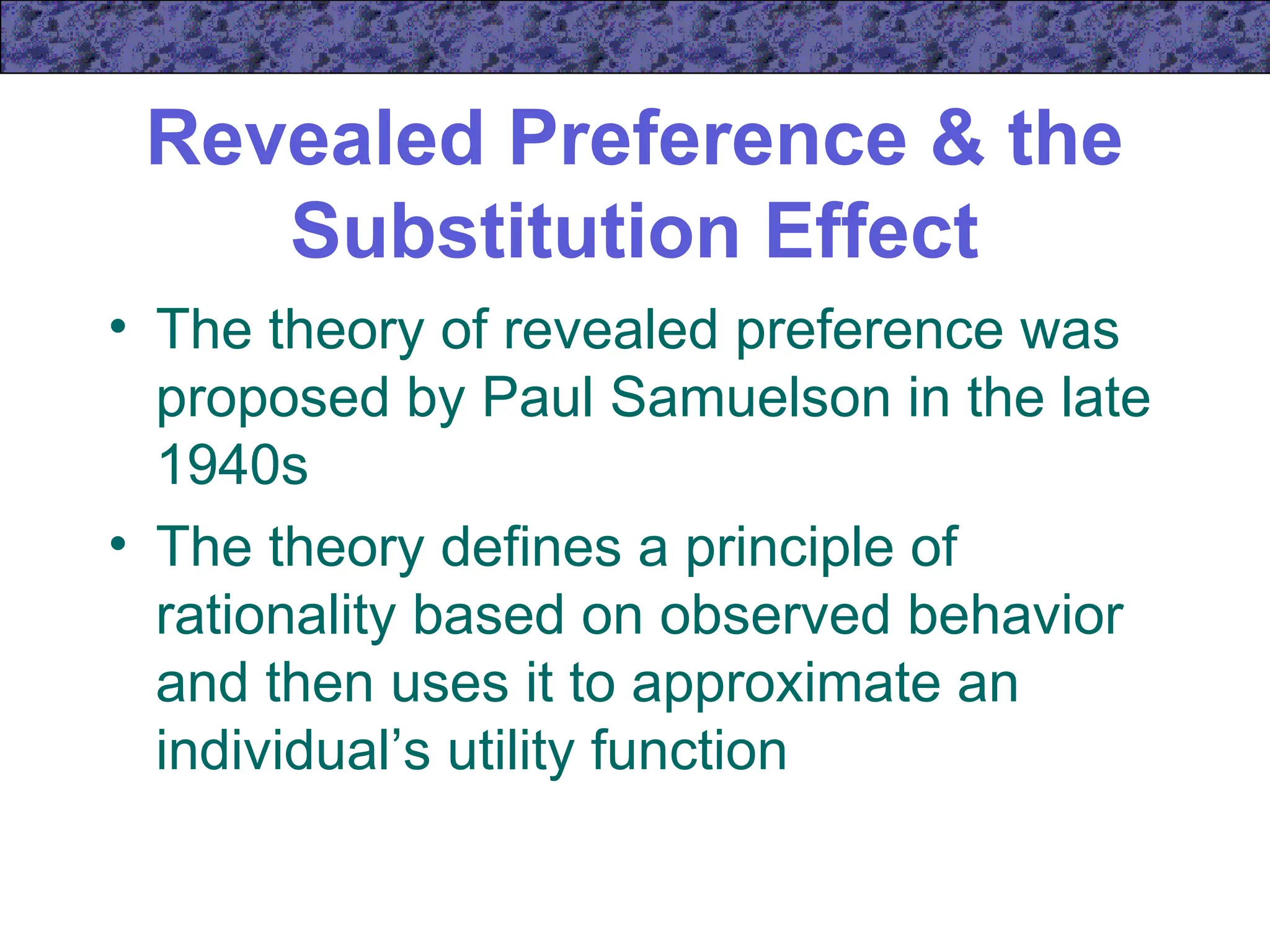 Revealed Preference & the Substitution Effect

• The theory of revealed preference was proposed by Paul Samuelson in the late 1940s

• The theory defines a principle of rationality based on observed behavior and then uses it to approximate an individual’s utility function